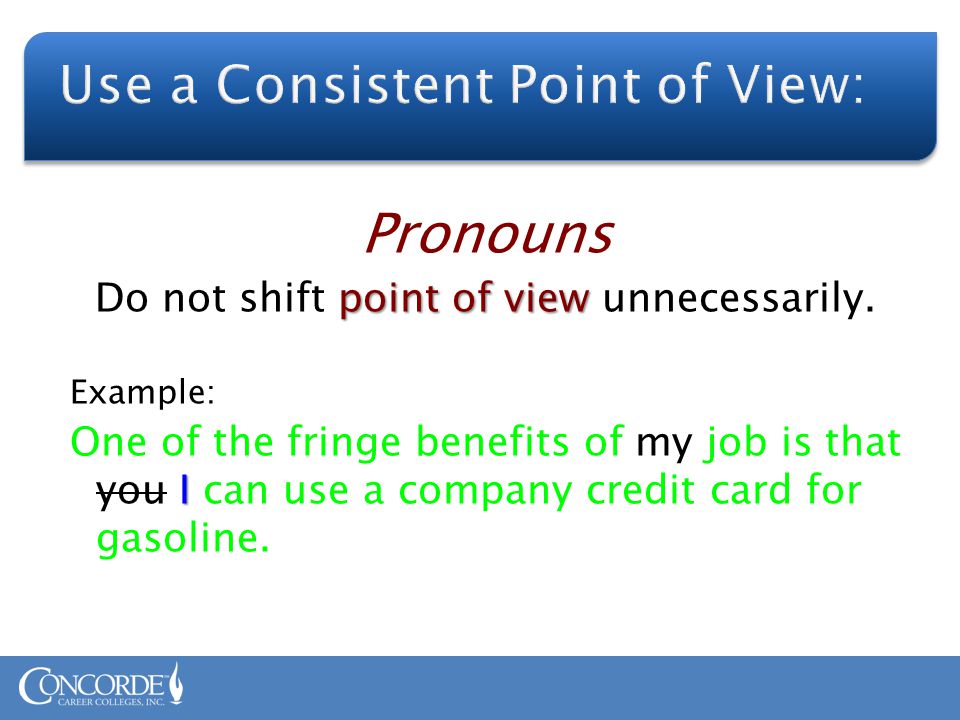 Use a Consistent Point of View:

Pronouns

Do not shift point of view unnecessarily.

Example:

One of the fringe benefits of my job is that ~~you~~ I can use a company credit card for gasoline.

CONCORDE CAREER COLLEGES, INC.